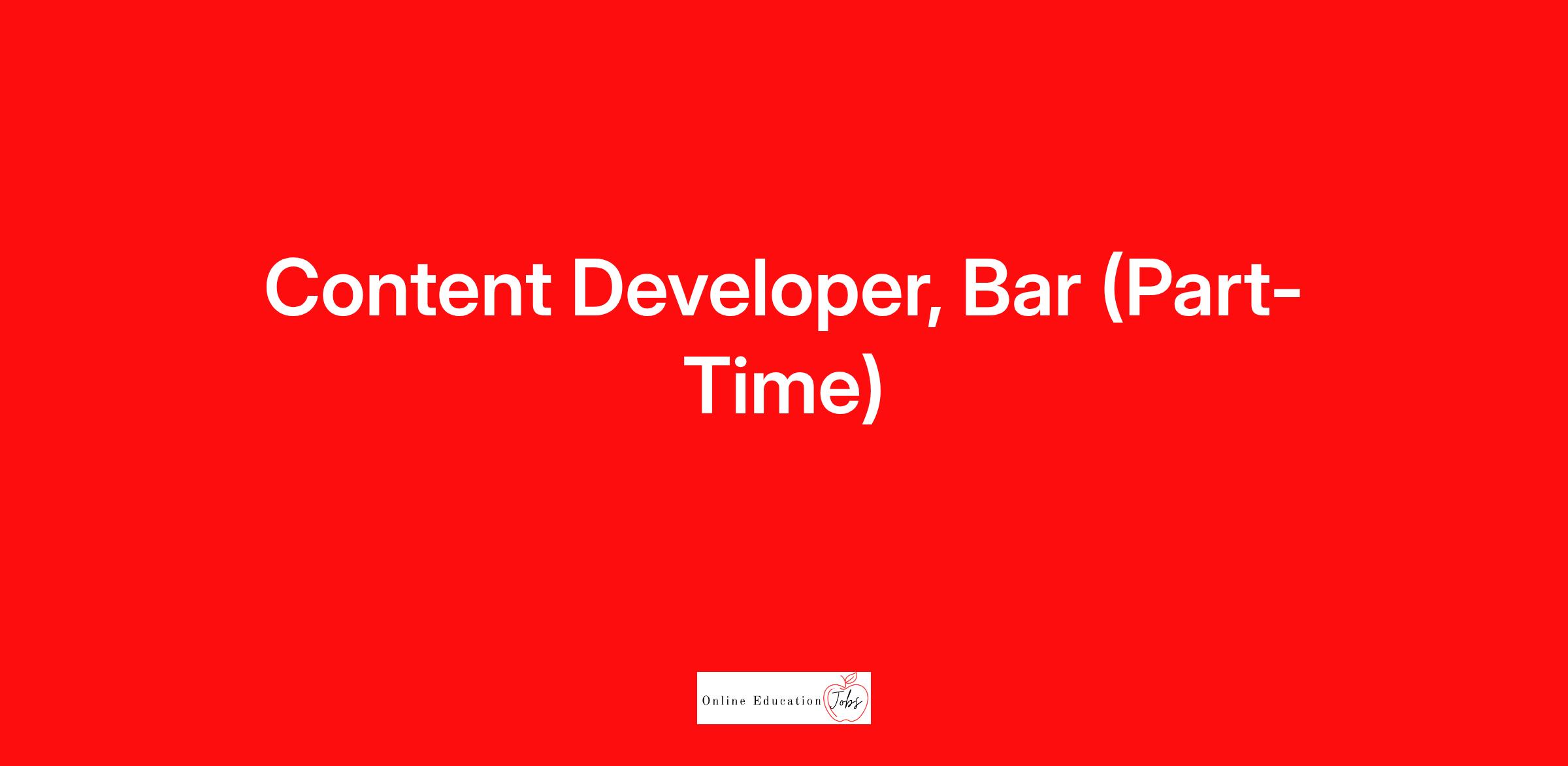 Content Developer, Bar (Part-Time)

Online Education Jobs